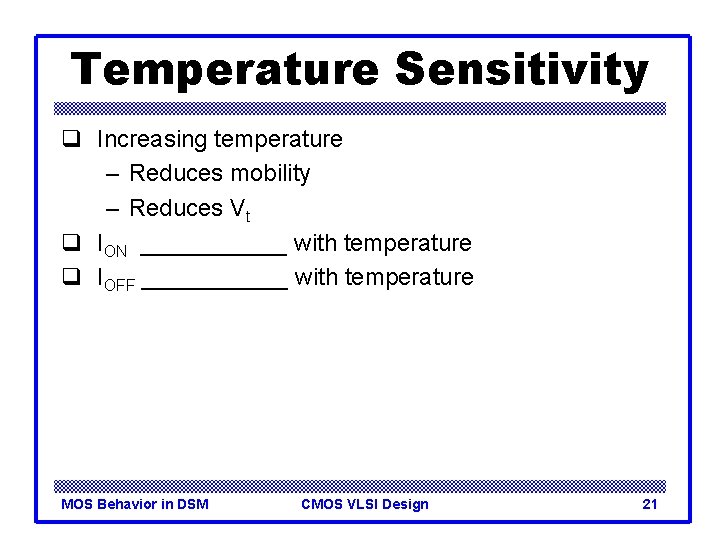 Temperature Sensitivity

❑ Increasing temperature
– Reduces mobility
– Reduces $V_t$

❑ $I_{ON}$ ___________ with temperature

❑ $I_{OFF}$ ___________ with temperature

MOS Behavior in DSM CMOS VLSI Design 21